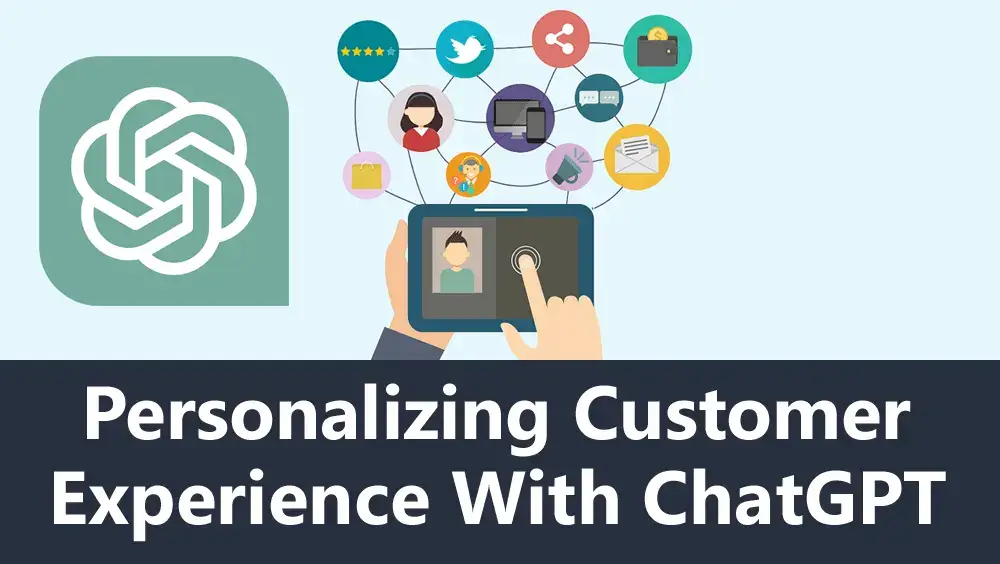 Personalizing Customer Experience With ChatGPT